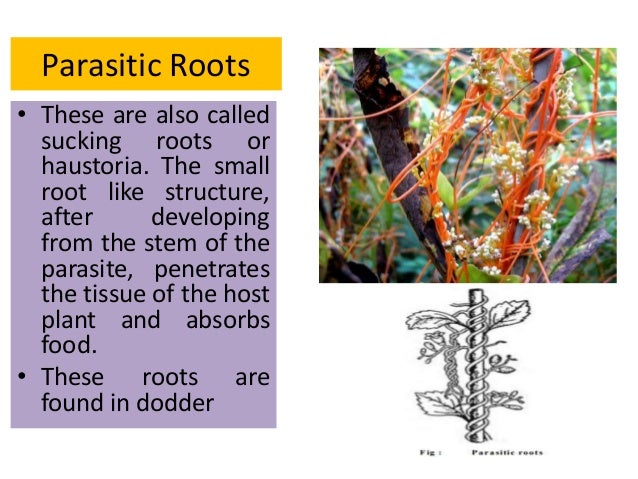 Parasitic Roots

• These are also called sucking roots or haustoria. The small root like structure, after developing from the stem of the parasite, penetrates the tissue of the host plant and absorbs food.

• These roots are found in dodder

Fig : Parasitic roots